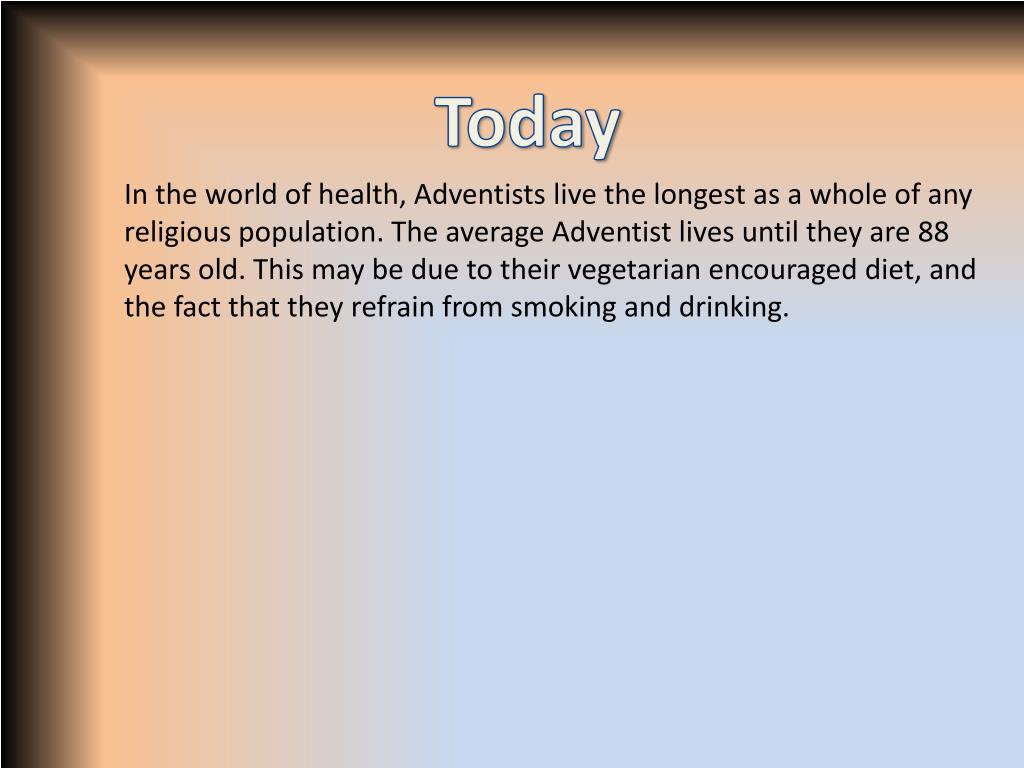 Today

In the world of health, Adventists live the longest as a whole of any religious population. The average Adventist lives until they are 88 years old. This may be due to their vegetarian encouraged diet, and the fact that they refrain from smoking and drinking.